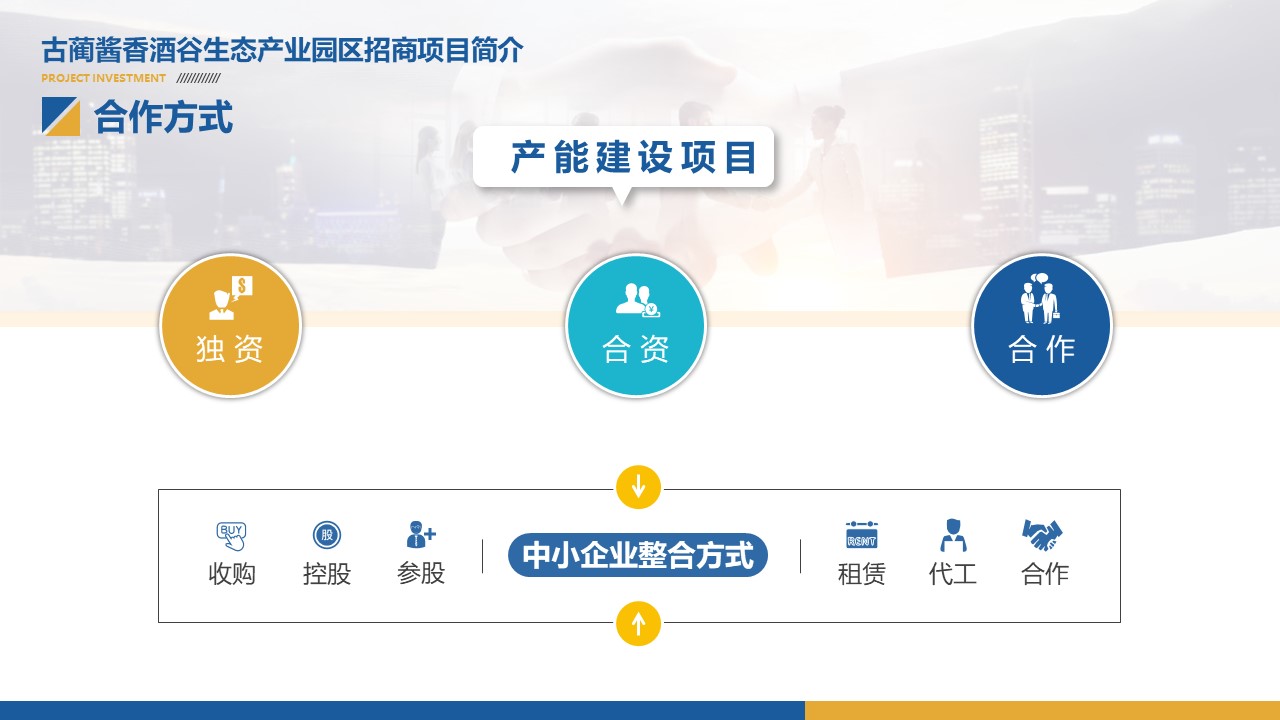 古蔺酱香酒谷生态产业园区招商项目简介
PROJECT INVESTMENT

合作方式

产能建设项目

独资

合资

合作

BUY
收购

股
控股

参股

中小企业整合方式

RENT
租赁

代工

合作